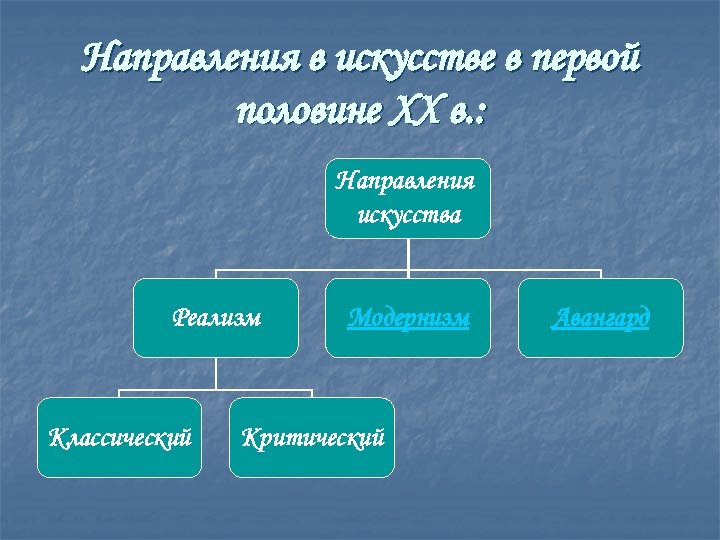 Направления в искусстве в первой половине XX в.:

Направления искусства

Реализм

Модернизм

Авангард

Классический

Критический